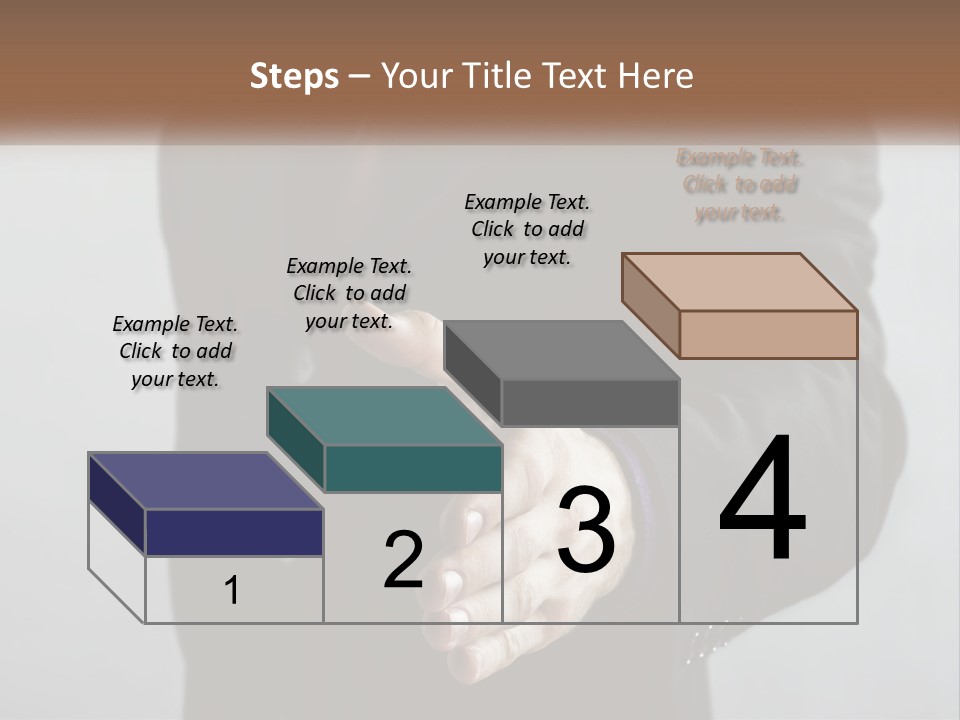 Steps – Your Title Text Here

Example Text. Click to add your text.

Example Text. Click to add your text.

Example Text. Click to add your text.

Example Text. Click to add your text.

1

2

3

4